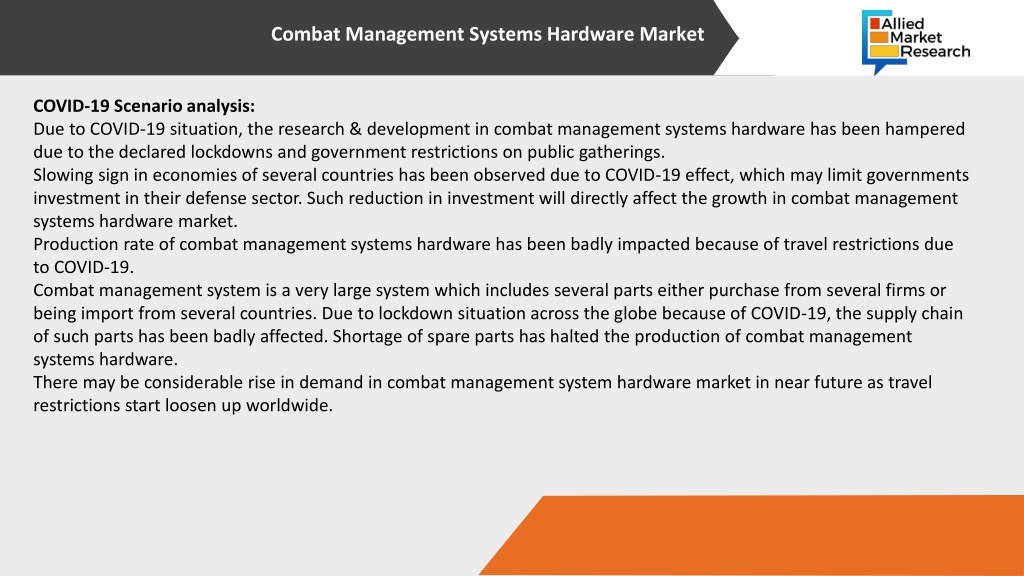 Combat Management Systems Hardware Market

Allied Market Research

COVID-19 Scenario analysis:
Due to COVID-19 situation, the research & development in combat management systems hardware has been hampered due to the declared lockdowns and government restrictions on public gatherings.
Slowing sign in economies of several countries has been observed due to COVID-19 effect, which may limit governments investment in their defense sector. Such reduction in investment will directly affect the growth in combat management systems hardware market.
Production rate of combat management systems hardware has been badly impacted because of travel restrictions due to COVID-19.
Combat management system is a very large system which includes several parts either purchase from several firms or being import from several countries. Due to lockdown situation across the globe because of COVID-19, the supply chain of such parts has been badly affected. Shortage of spare parts has halted the production of combat management systems hardware.
There may be considerable rise in demand in combat management system hardware market in near future as travel restrictions start loosen up worldwide.